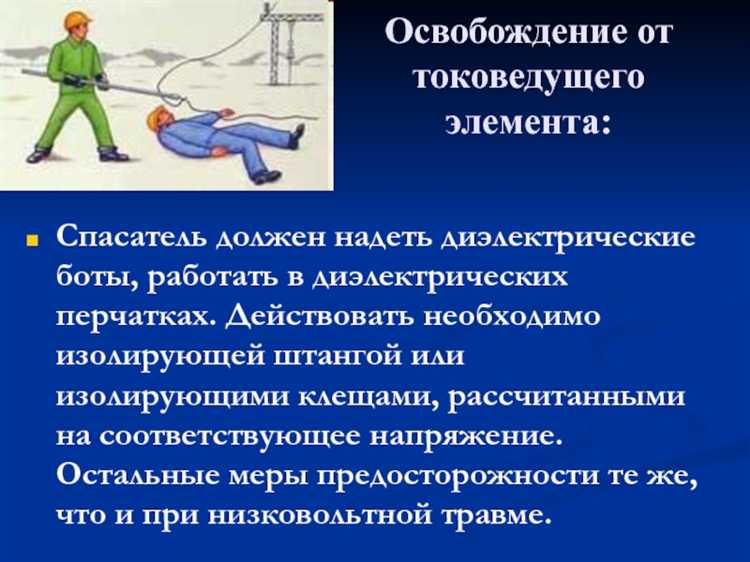 Освобождение от токоведущего элемента:

Спасатель должен надеть диэлектрические боты, работать в диэлектрических перчатках. Действовать необходимо изолирующей штангой или изолирующими клещами, рассчитанными на соответствующее напряжение. Остальные меры предосторожности те же, что и при низковольтной травме.